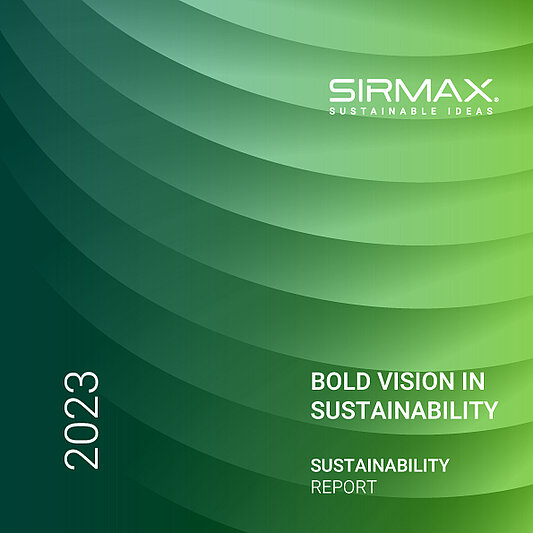 SIRMAX®
SUSTAINABLE IDEAS

2023

BOLD VISION IN SUSTAINABILITY

SUSTAINABILITY
REPORT